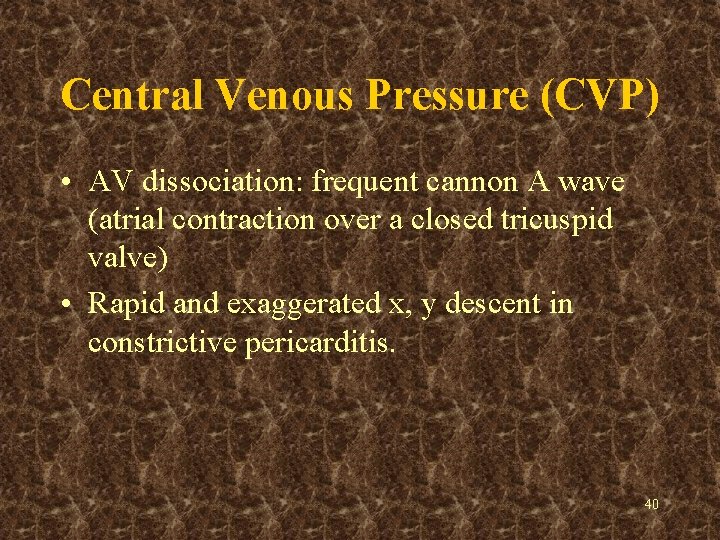 Central Venous Pressure (CVP)

• AV dissociation: frequent cannon A wave (atrial contraction over a closed tricuspid valve)

• Rapid and exaggerated x, y descent in constrictive pericarditis.

40